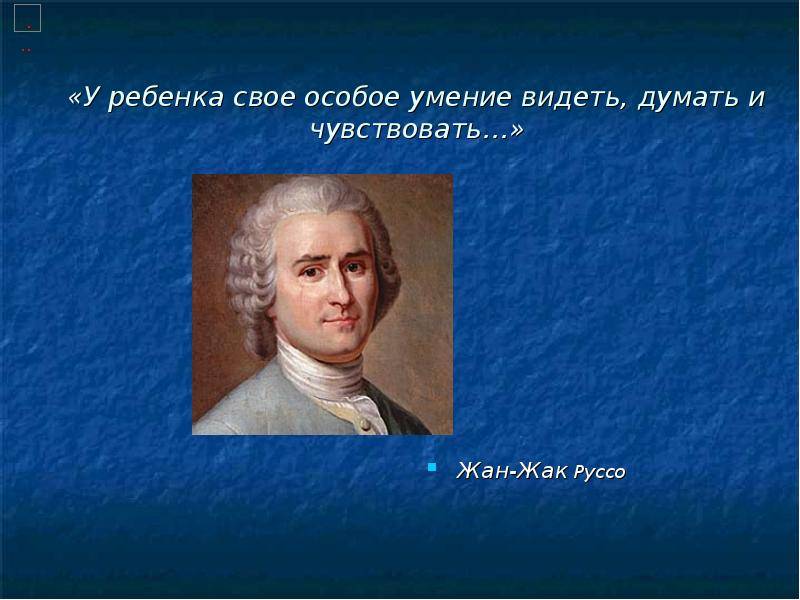 «У ребенка свое особое умение видеть, думать и чувствовать…»

Жан-Жак Руссо